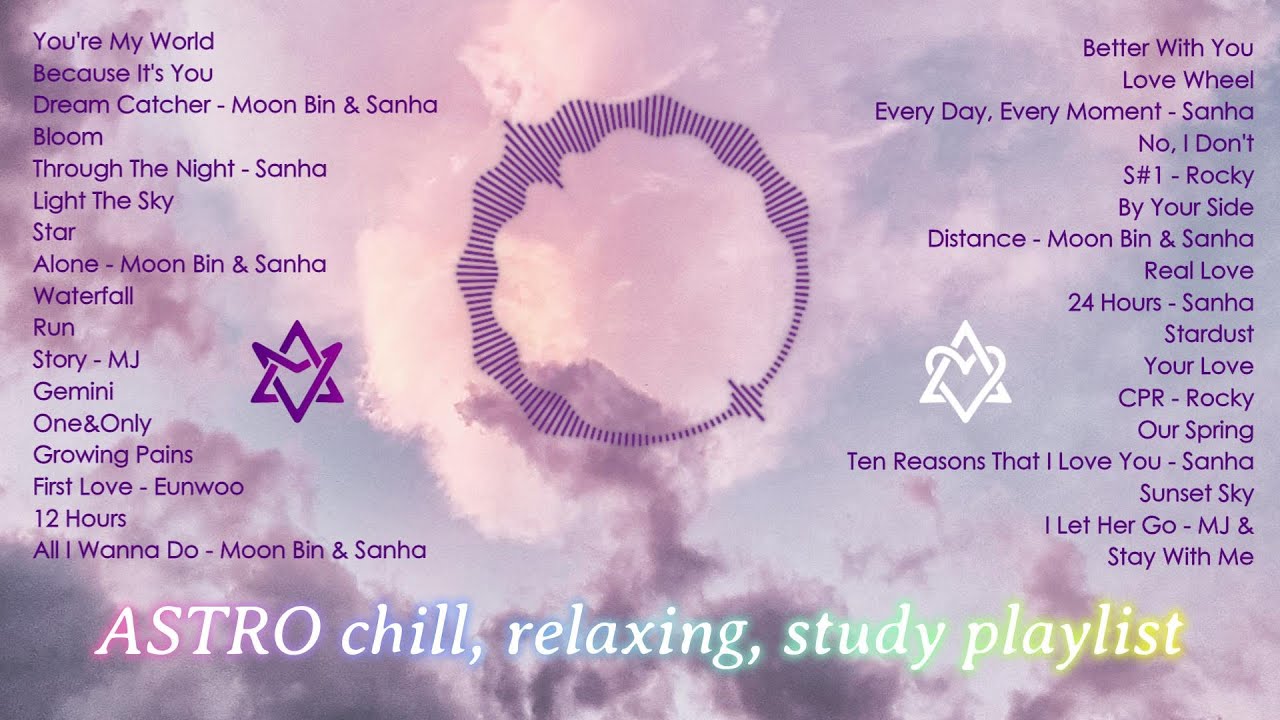 You're My World
Because It's You
Dream Catcher - Moon Bin & Sanha
Bloom
Through The Night - Sanha
Light The Sky
Star
Alone - Moon Bin & Sanha
Waterfall
Run
Story - MJ
Gemini
One&Only
Growing Pains
First Love - Eunwoo
12 Hours
All I Wanna Do - Moon Bin & Sanha

Better With You
Love Wheel
Every Day, Every Moment - Sanha
No, I Don't
S#1 - Rocky
By Your Side
Distance - Moon Bin & Sanha
Real Love
24 Hours - Sanha
Stardust
Your Love
CPR - Rocky
Our Spring
Ten Reasons That I Love You - Sanha
Sunset Sky
I Let Her Go - MJ &
Stay With Me

ASTRO chill, relaxing, study playlist